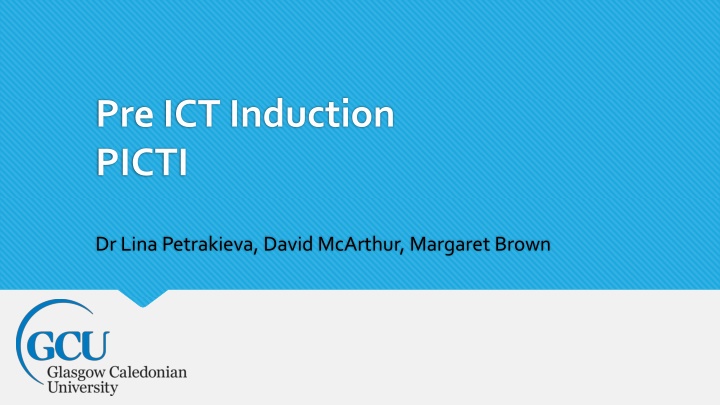 Pre ICT Induction
PICTI

Dr Lina Petrakieva, David McArthur, Margaret Brown

GCU
Glasgow Caledonian
University